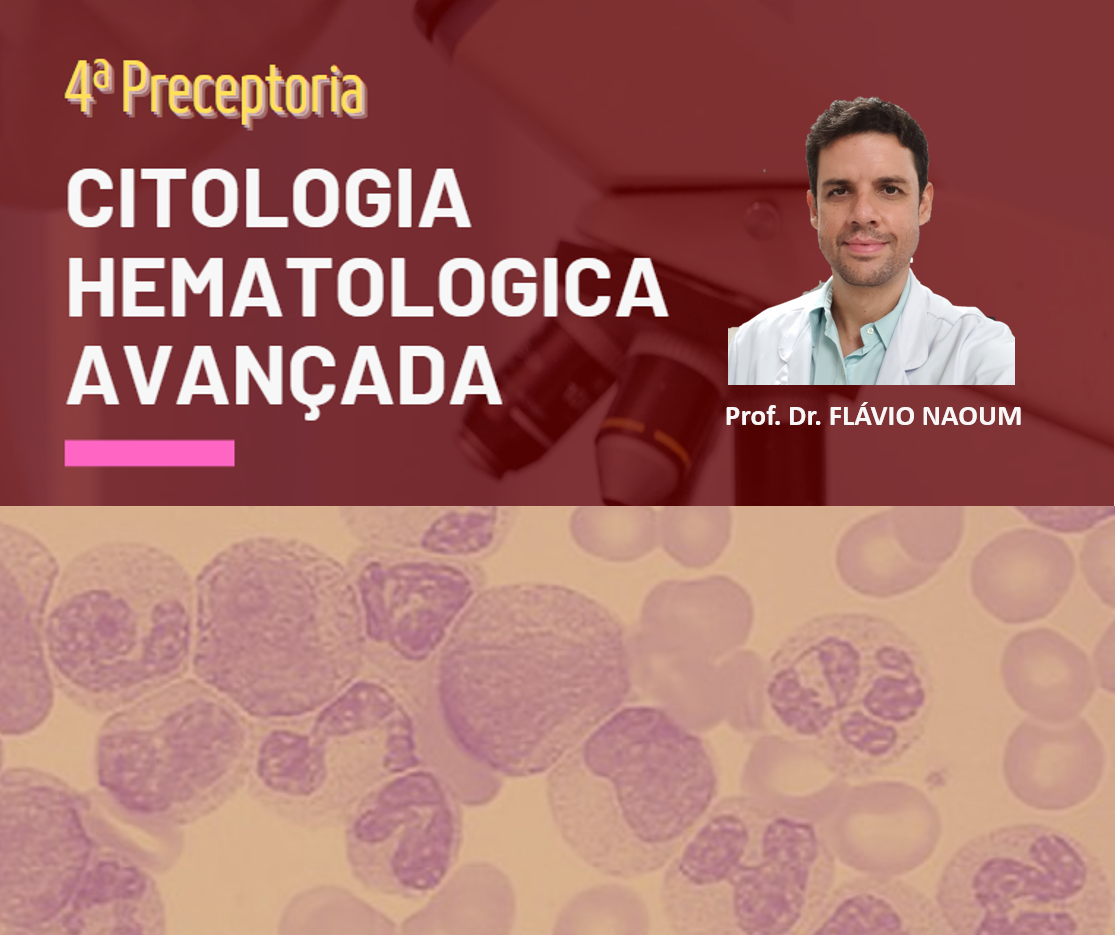 4ª Preceptoria

CITOLOGIA HEMATOLOGICA AVANÇADA

Prof. Dr. FLÁVIO NAOUM